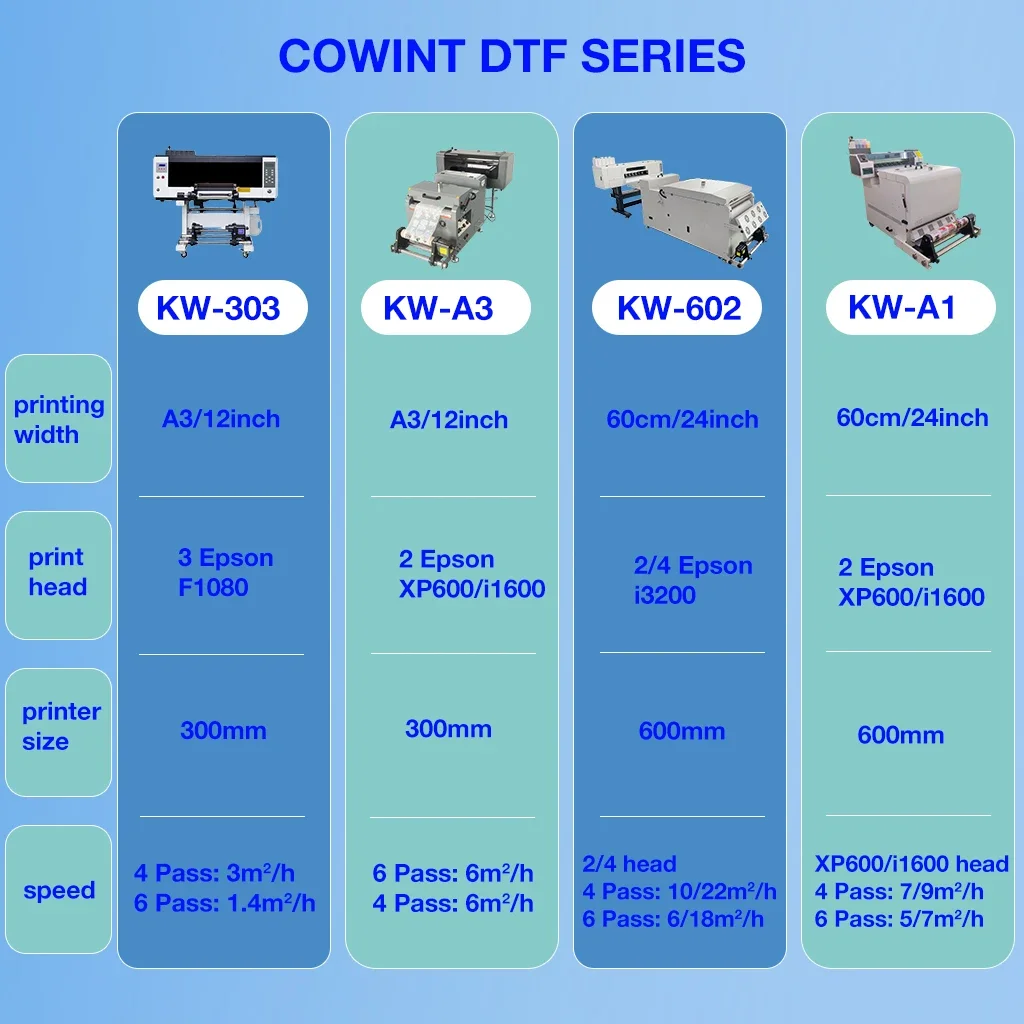 COWINT DTF SERIES

| | KW-303 | KW-A3 | KW-602 | KW-A1 |
|---|---|---|---|---|
| printing width | A3/12inch | A3/12inch | 60cm/24inch | 60cm/24inch |
| print head | 3 Epson F1080 | 2 Epson XP600/i1600 | 2/4 Epson i3200 | 2 Epson XP600/i1600 |
| printer size | 300mm | 300mm | 600mm | 600mm |
| speed | 4 Pass: 3m²/h 6 Pass: 1.4m²/h | 6 Pass: 6m²/h 4 Pass: 6m²/h | 2/4 head 4 Pass: 10/22m²/h 6 Pass: 6/18m²/h | XP600/i1600 head 4 Pass: 7/9m²/h 6 Pass: 5/7m²/h |